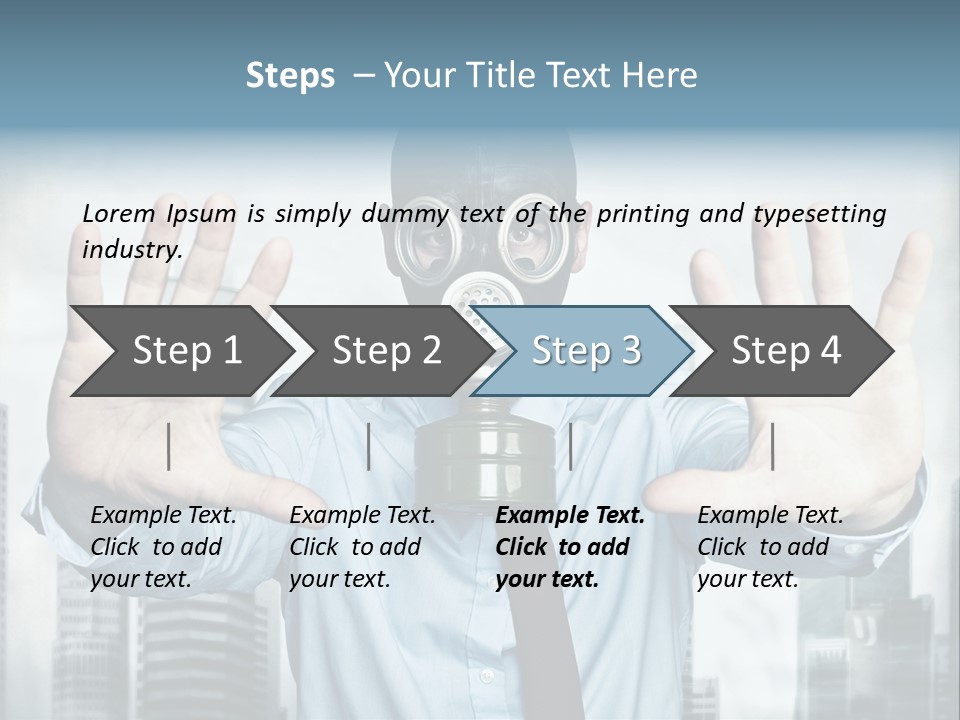 Steps – Your Title Text Here

Lorem Ipsum is simply dummy text of the printing and typesetting industry.

Step 1

Step 2

Step 3

Step 4

Example Text. Click to add your text.

Example Text. Click to add your text.

Example Text. Click to add your text.

Example Text. Click to add your text.